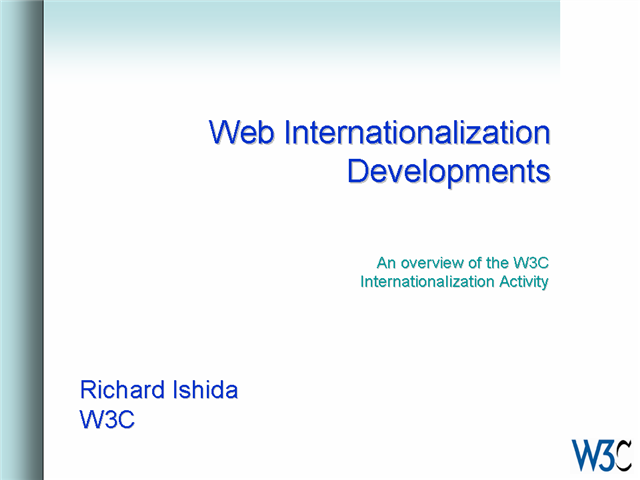 Web Internationalization Developments

An overview of the W3C Internationalization Activity

Richard Ishida
W3C

W3C